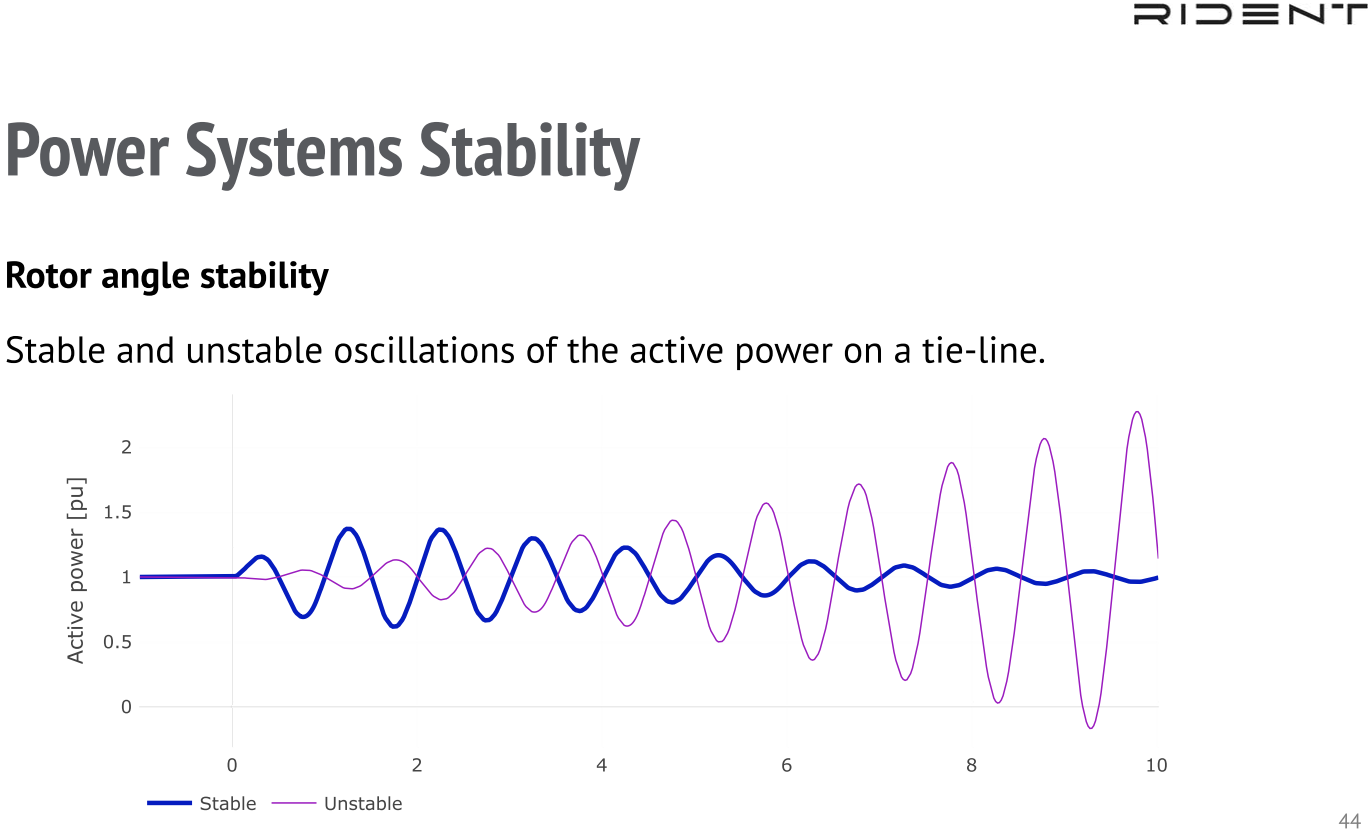 RIDENT

Power Systems Stability

Rotor angle stability

Stable and unstable oscillations of the active power on a tie-line.

Active power [pu]
2
1.5
1
0.5
0
0
2
4
6
8
10

Stable
Unstable

44